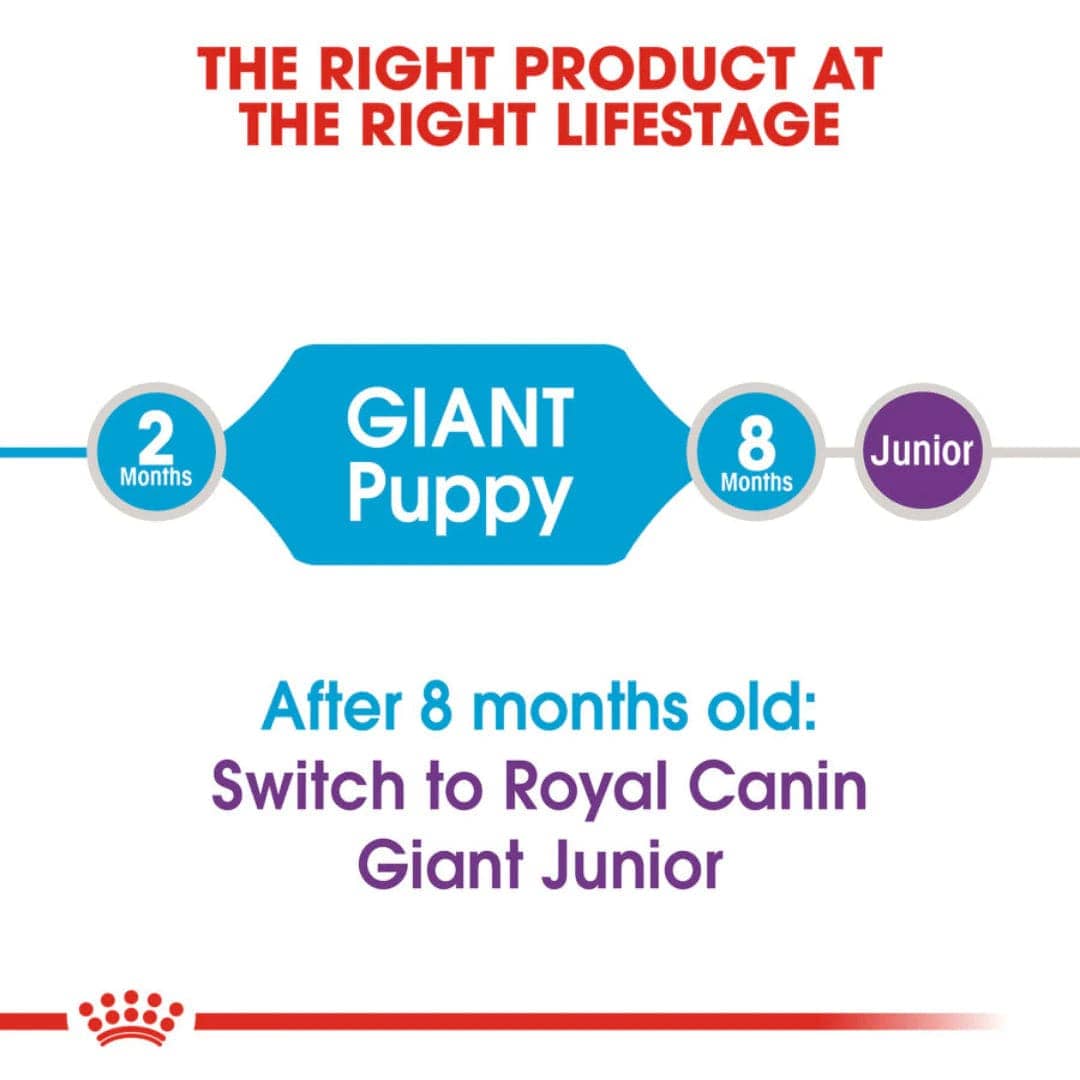 THE RIGHT PRODUCT AT THE RIGHT LIFESTAGE

2 Months

GIANT Puppy

8 Months

Junior

After 8 months old:
Switch to Royal Canin Giant Junior